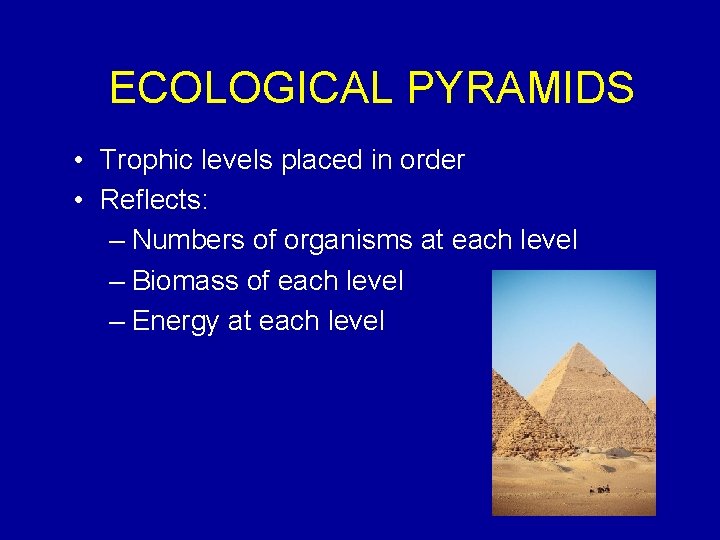 ECOLOGICAL PYRAMIDS

• Trophic levels placed in order
• Reflects:
– Numbers of organisms at each level
– Biomass of each level
– Energy at each level